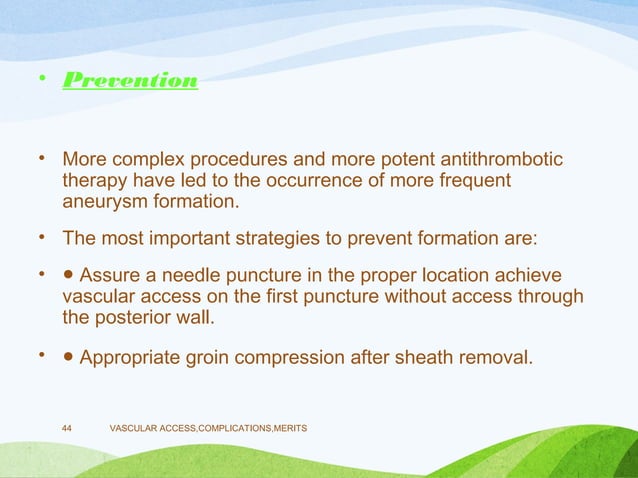 • Prevention

• More complex procedures and more potent antithrombotic therapy have led to the occurrence of more frequent aneurysm formation.

• The most important strategies to prevent formation are:

• ● Assure a needle puncture in the proper location achieve vascular access on the first puncture without access through the posterior wall.

• ● Appropriate groin compression after sheath removal.

44 VASCULAR ACCESS,COMPLICATIONS,MERITS